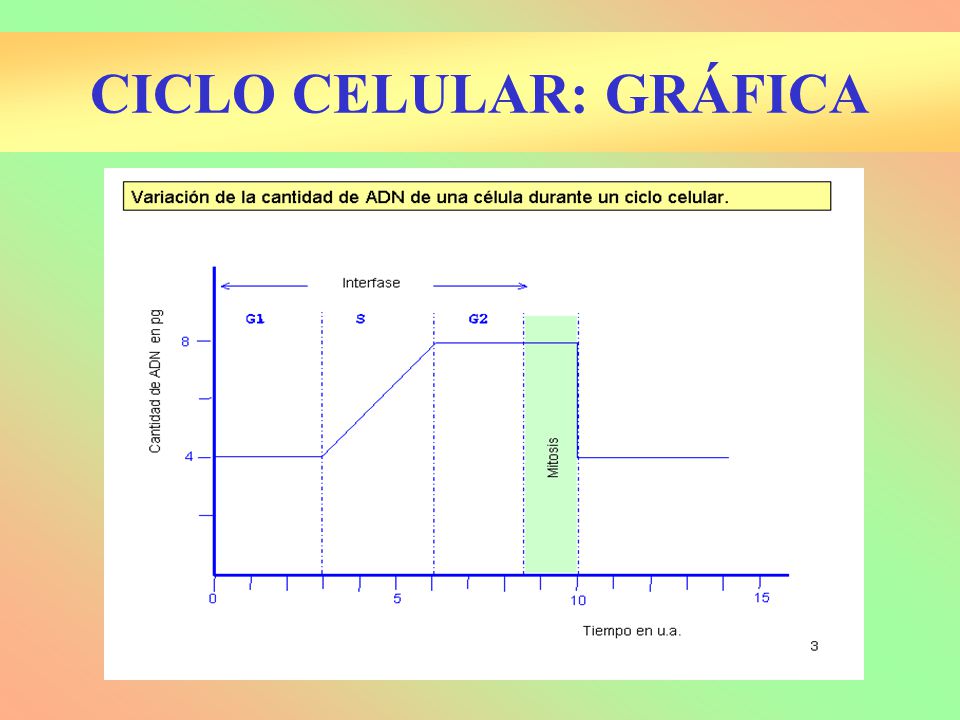 CICLO CELULAR: GRÁFICA

Variación de la cantidad de ADN de una célula durante un ciclo celular.

Interfase

G1

S

G2

Cantidad de ADN en pg

8

4

Mitosis

0

5

10

15

Tiempo en u.a.

3